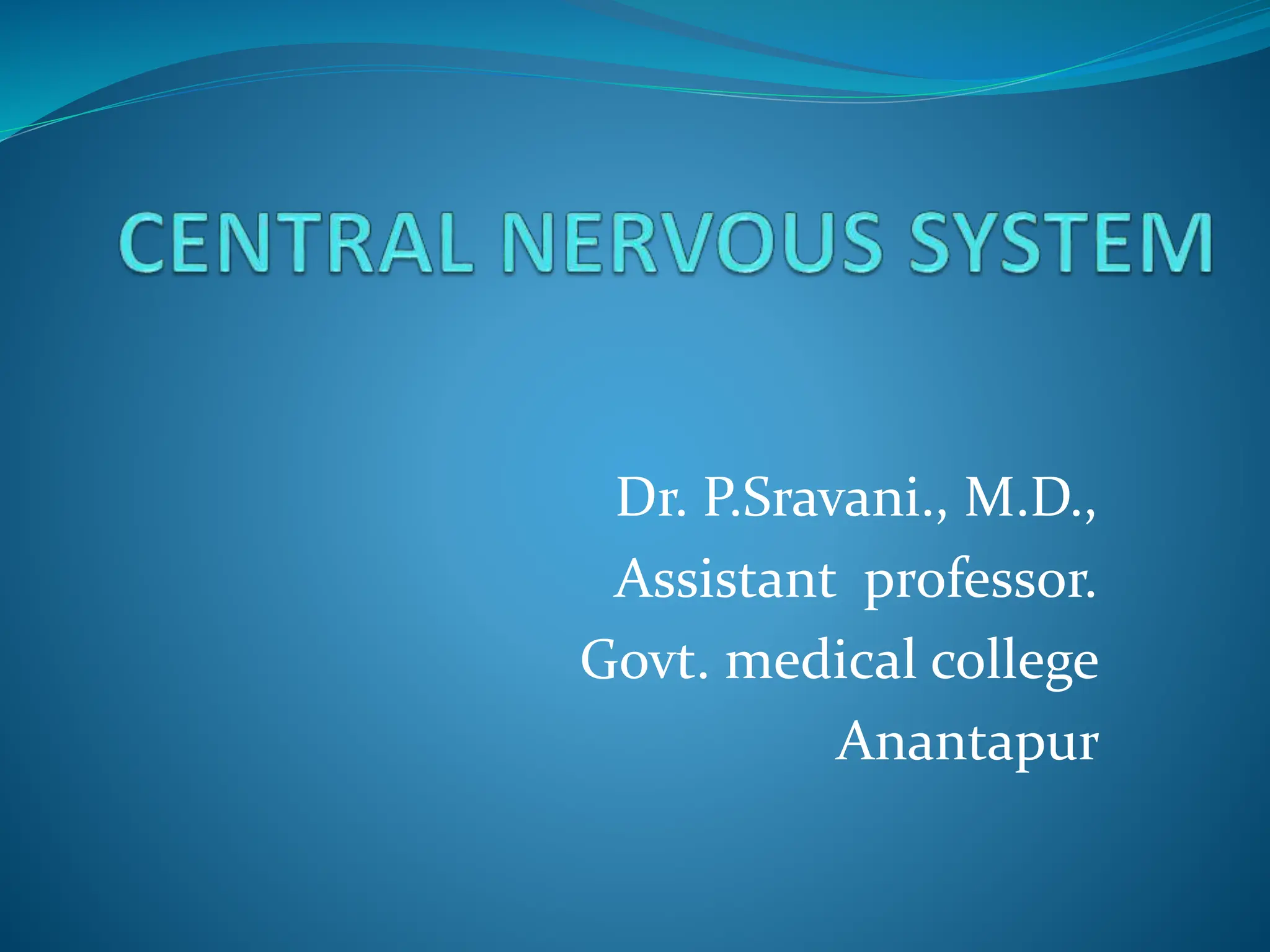 CENTRAL NERVOUS SYSTEM

Dr. P.Sravani., M.D.,
Assistant professor.
Govt. medical college
Anantapur